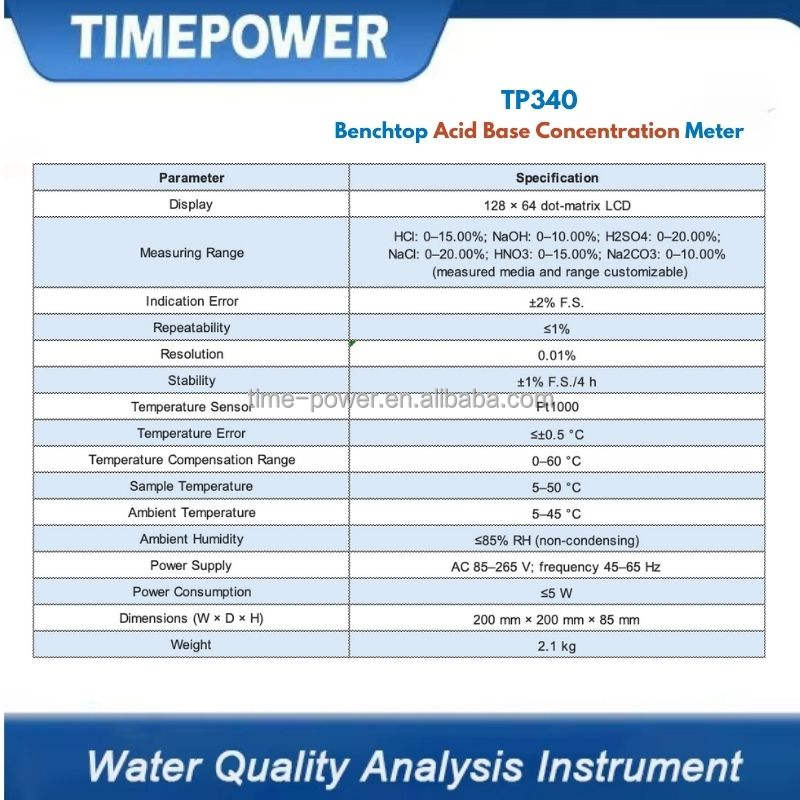 TIMEPOWER

TP340

Benchtop Acid Base Concentration Meter

| Parameter | Specification |
|---|---|
| Display | 128 × 64 dot-matrix LCD |
| Measuring Range | HCl: 0–15.00%; NaOH: 0–10.00%; H2SO4: 0–20.00%; NaCl: 0–20.00%; HNO3: 0–15.00%; Na2CO3: 0–10.00% (measured media and range customizable) |
| Indication Error | ±2% F.S. |
| Repeatability | ≤1% |
| Resolution | 0.01% |
| Stability | ±1% F.S./4 h |
| Temperature Sensor | Pt1000 |
| Temperature Error | ≤±0.5 °C |
| Temperature Compensation Range | 0–60 °C |
| Sample Temperature | 5–50 °C |
| Ambient Temperature | 5–45 °C |
| Ambient Humidity | ≤85% RH (non-condensing) |
| Power Supply | AC 85–265 V; frequency 45–65 Hz |
| Power Consumption | ≤5 W |
| Dimensions (W × D × H) | 200 mm × 200 mm × 85 mm |
| Weight | 2.1 kg |

time-power.en.alibaba.com

Water Quality Analysis Instrument